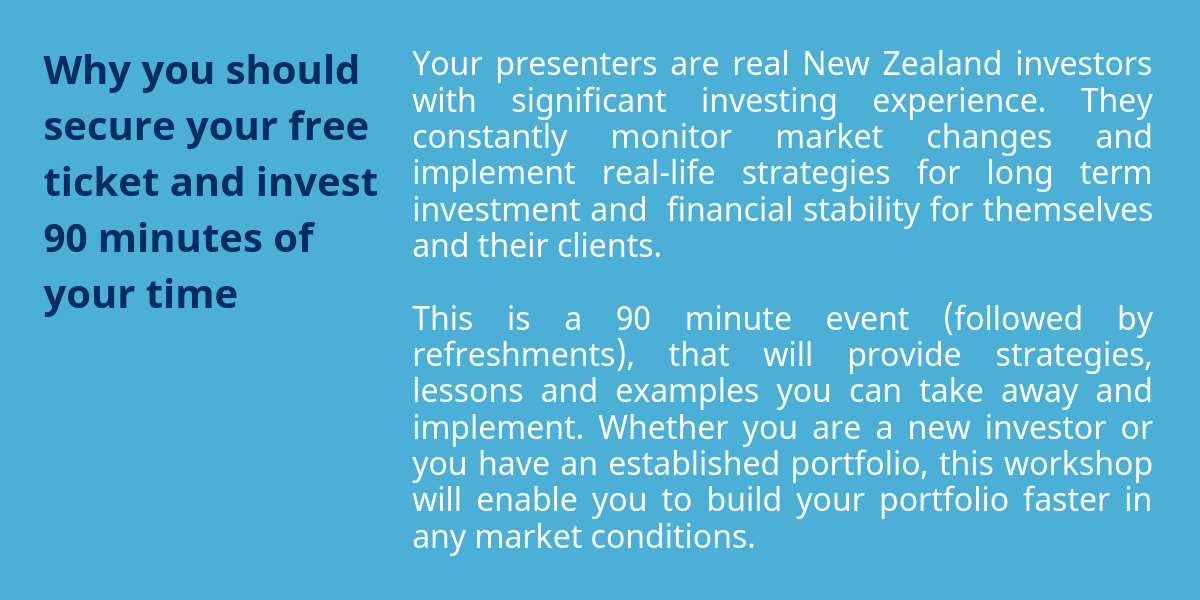 Why you should secure your free ticket and invest 90 minutes of your time

Your presenters are real New Zealand investors with significant investing experience. They constantly monitor market changes and implement real-life strategies for long term investment and financial stability for themselves and their clients.

This is a 90 minute event (followed by refreshments), that will provide strategies, lessons and examples you can take away and implement. Whether you are a new investor or you have an established portfolio, this workshop will enable you to build your portfolio faster in any market conditions.